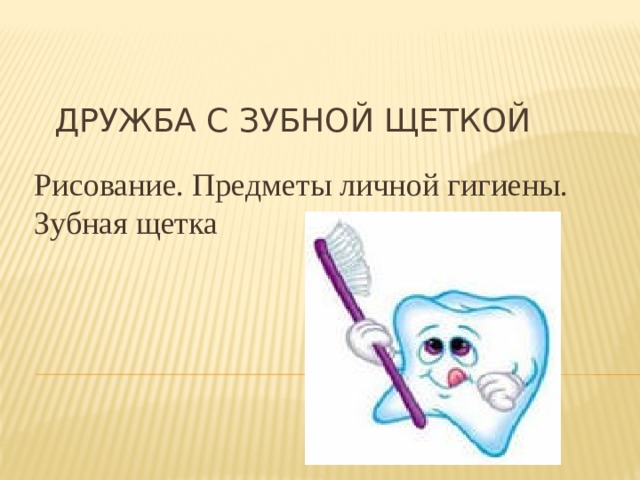 ДРУЖБА С ЗУБНОЙ ЩЕТКОЙ

Рисование. Предметы личной гигиены. Зубная щетка